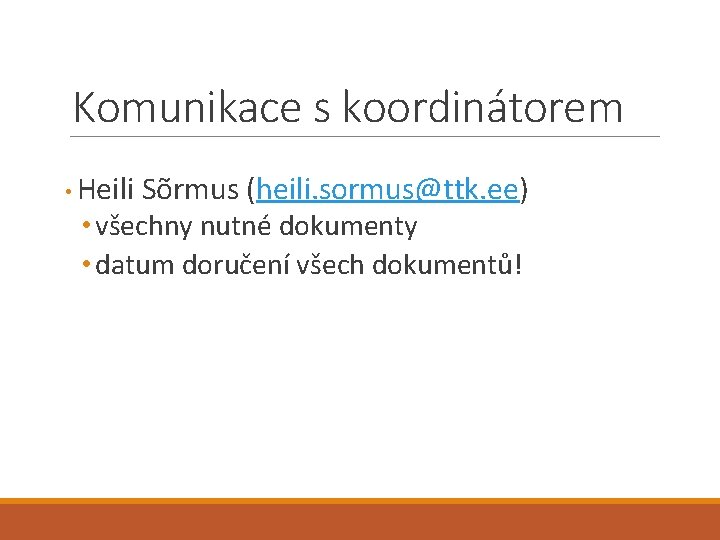 Komunikace s koordinátorem

• Heili Sõrmus (heili.sormus@ttk.ee)
  • všechny nutné dokumenty
  • datum doručení všech dokumentů!